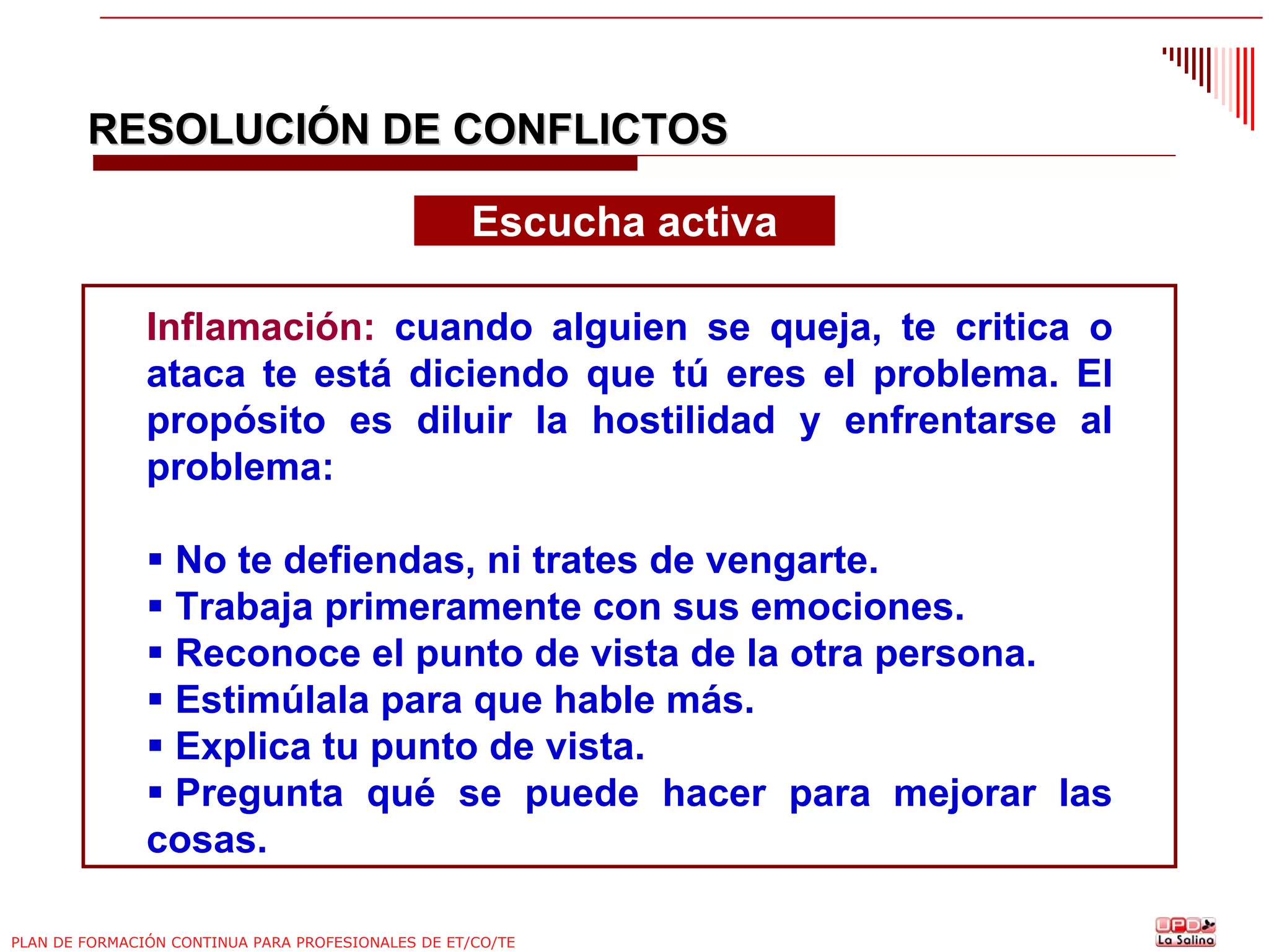 RESOLUCIÓN DE CONFLICTOS

Escucha activa

Inflamación: cuando alguien se queja, te critica o ataca te está diciendo que tú eres el problema. El propósito es diluir la hostilidad y enfrentarse al problema:

▪ No te defiendas, ni trates de vengarte.
▪ Trabaja primeramente con sus emociones.
▪ Reconoce el punto de vista de la otra persona.
▪ Estimúlala para que hable más.
▪ Explica tu punto de vista.
▪ Pregunta qué se puede hacer para mejorar las cosas.

PLAN DE FORMACIÓN CONTINUA PARA PROFESIONALES DE ET/CO/TE

UPD La Salina